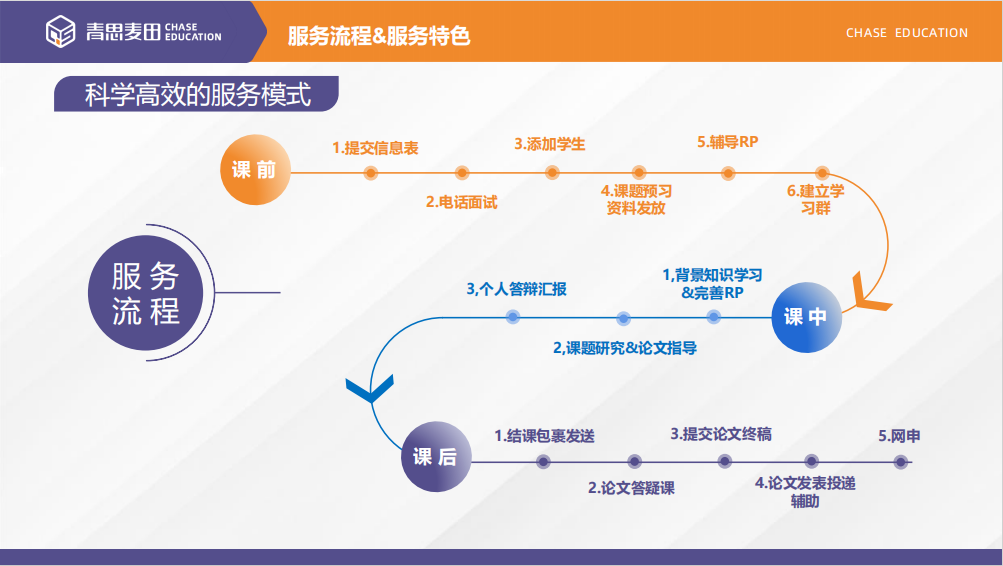 青思麦田 CHASE EDUCATION

服务流程&服务特色

CHASE EDUCATION

科学高效的服务模式

服务流程

课前

1.提交信息表

2.电话面试

3.添加学生

4.课题预习资料发放

5.辅导RP

6.建立学习群

课中

1,背景知识学习&完善RP

2,课题研究&论文指导

3,个人答辩汇报

课后

1.结课包裹发送

2.论文答疑课

3.提交论文终稿

4.论文发表投递辅助

5.网申